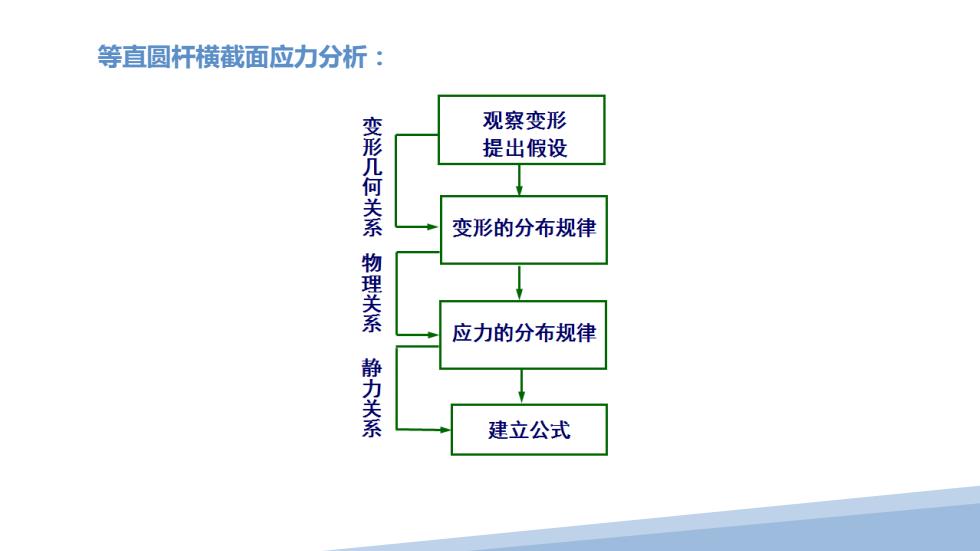 等直圆杆横截面应力分析：

观察变形
提出假设

变形几何关系

变形的分布规律

物理关系

应力的分布规律

静力关系

建立公式